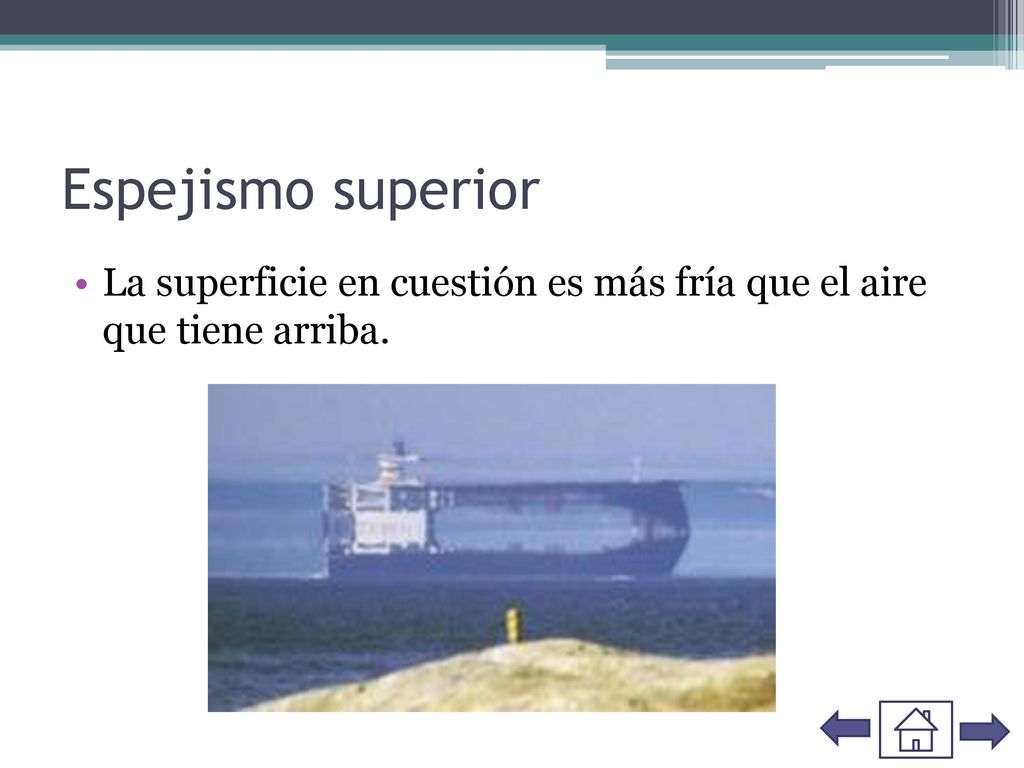 Espejismo superior

• La superficie en cuestión es más fría que el aire que tiene arriba.